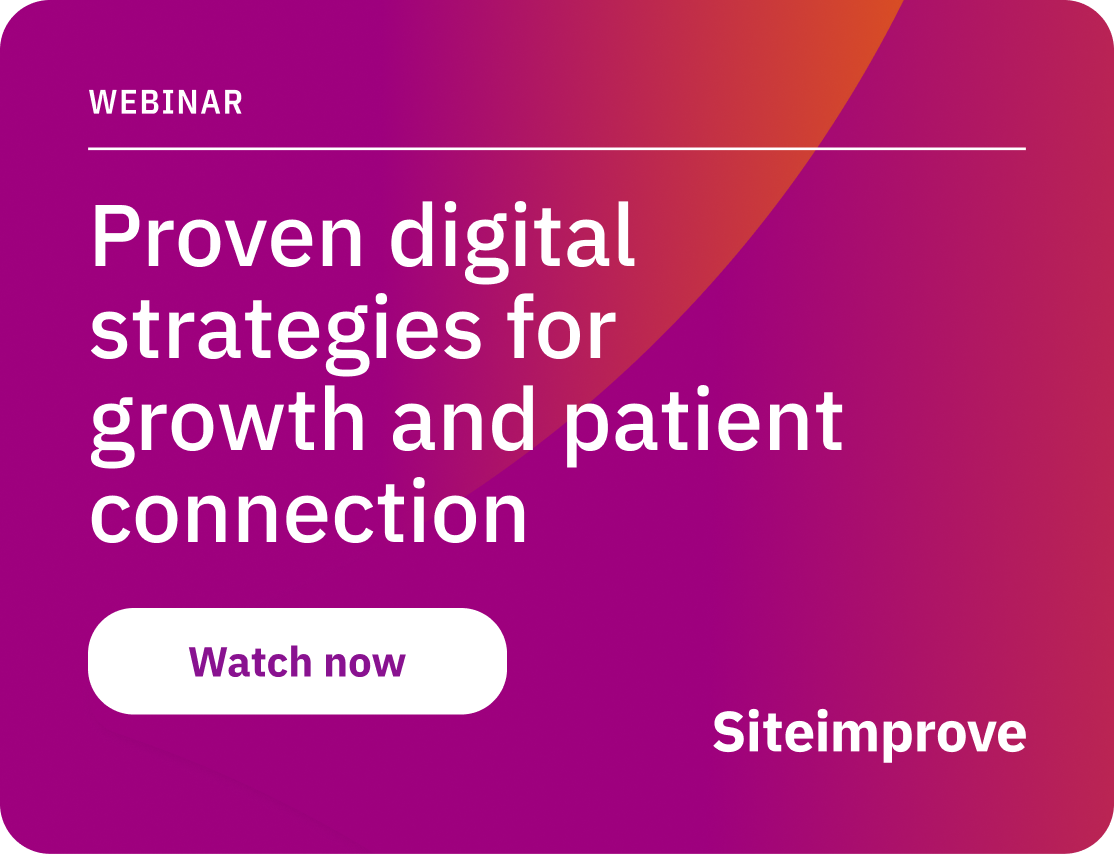 WEBINAR

Proven digital strategies for growth and patient connection

Watch now

Siteimprove